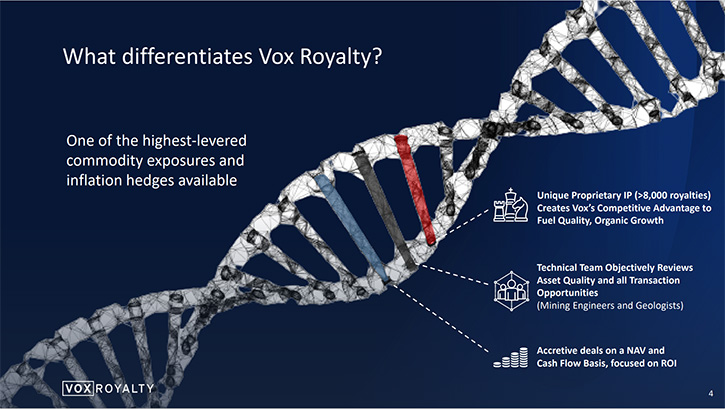 What differentiates Vox Royalty?

One of the highest-levered commodity exposures and inflation hedges available

Unique Proprietary IP (>8,000 royalties) Creates Vox's Competitive Advantage to Fuel Quality, Organic Growth

Technical Team Objectively Reviews Asset Quality and all Transaction Opportunities (Mining Engineers and Geologists)

Accretive deals on a NAV and Cash Flow Basis, focused on ROI

VOX ROYALTY

4